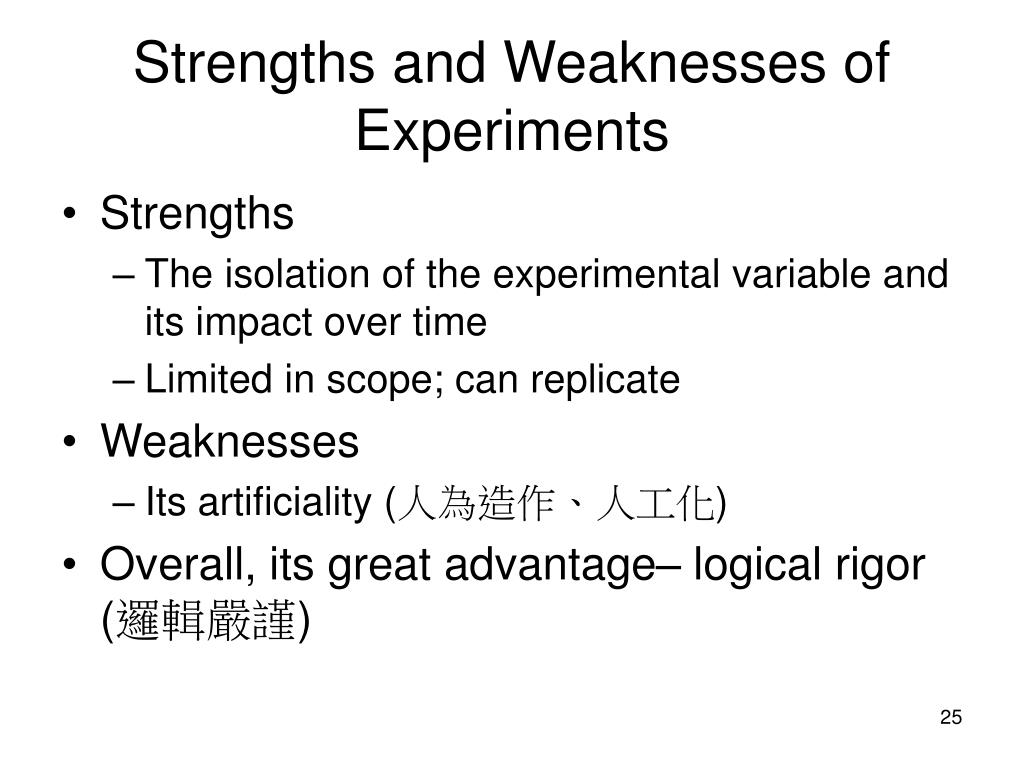 Strengths and Weaknesses of Experiments

• Strengths
– The isolation of the experimental variable and its impact over time
– Limited in scope; can replicate
• Weaknesses
– Its artificiality (人為造作、人工化)
• Overall, its great advantage– logical rigor (邏輯嚴謹)

25